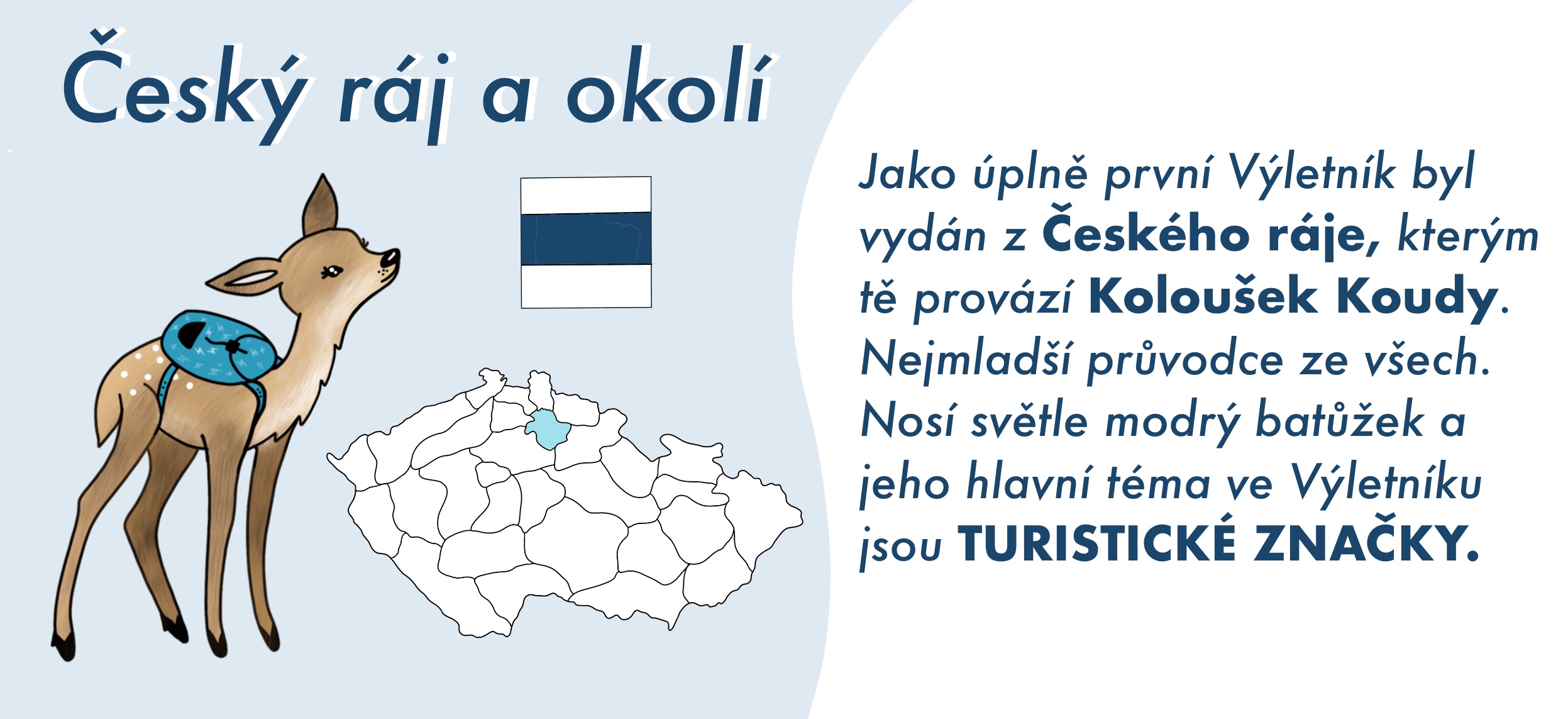 Český ráj a okolí

Jako úplně první Výletník byl vydán z Českého ráje, kterým tě provází Koloušek Koudy. Nejmladší průvodce ze všech. Nosí světle modrý batůžek a jeho hlavní téma ve Výletníku jsou TURISTICKÉ ZNAČKY.